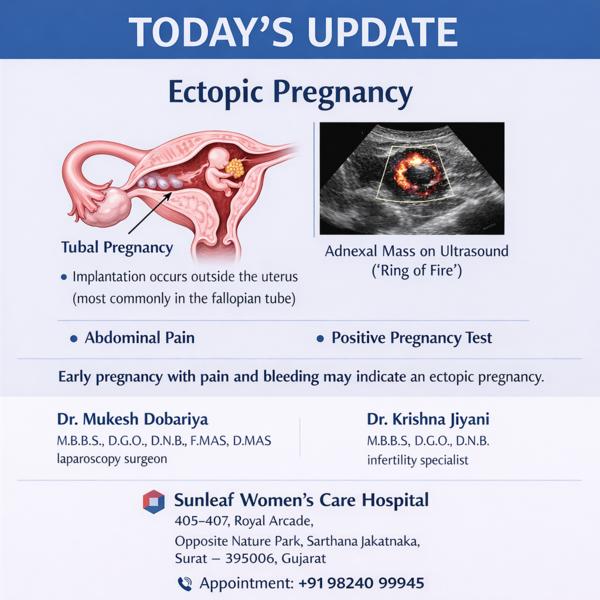 TODAY'S UPDATE

Ectopic Pregnancy

Tubal Pregnancy

• Implantation occurs outside the uterus (most commonly in the fallopian tube)

Adnexal Mass on Ultrasound ('Ring of Fire')

• Abdominal Pain

• Positive Pregnancy Test

Early pregnancy with pain and bleeding may indicate an ectopic pregnancy.

Dr. Mukesh Dobariya
M.B.B.S., D.G.O., D.N.B., F.MAS, D.MAS
laparoscopy surgeon

Dr. Krishna Jiyani
M.B.B.S, D.G.O., D.N.B.
infertility specialist

Sunleaf Women's Care Hospital
405–407, Royal Arcade,
Opposite Nature Park, Sarthana Jakatnaka,
Surat – 395006, Gujarat

Appointment: +91 98240 99945